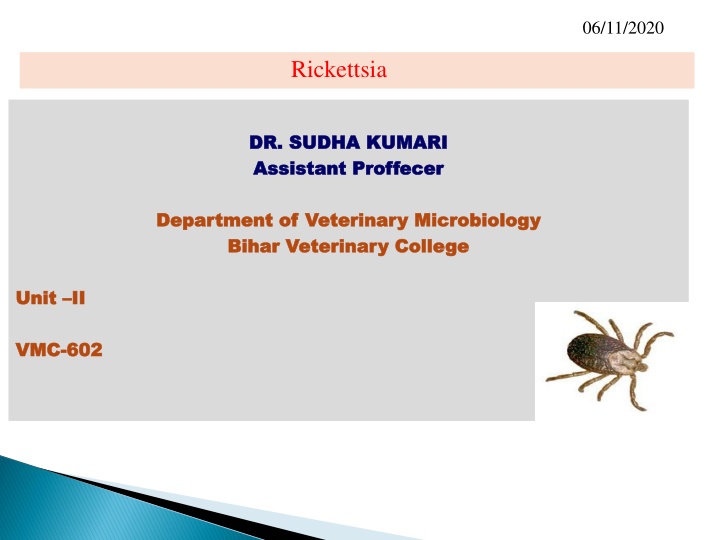 06/11/2020

Rickettsia

DR. SUDHA KUMARI
Assistant Proffecer

Department of Veterinary Microbiology
Bihar Veterinary College

Unit –II

VMC-602